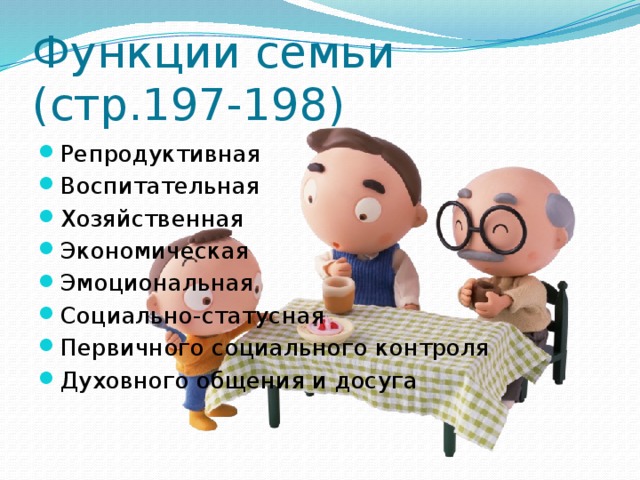 Функции семьи (стр.197-198)

- Репродуктивная
- Воспитательная
- Хозяйственная
- Экономическая
- Эмоциональная
- Социально-статусная
- Первичного социального контроля
- Духовного общения и досуга